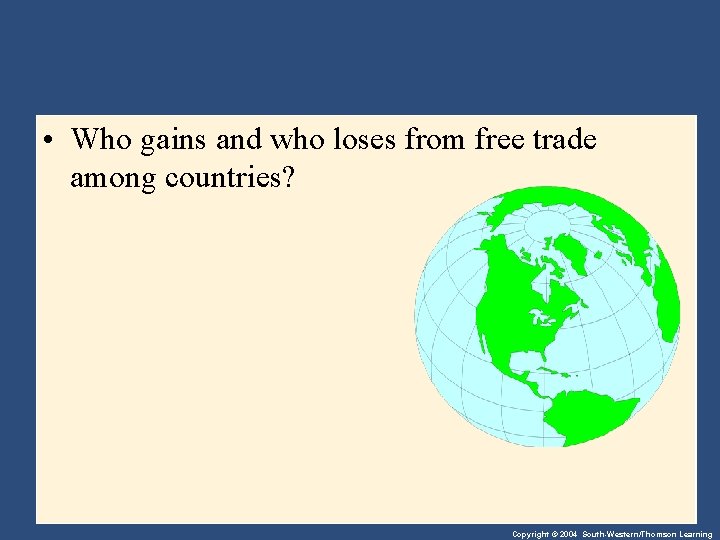 • Who gains and who loses from free trade among countries?

Copyright © 2004 South-Western/Thomson Learning